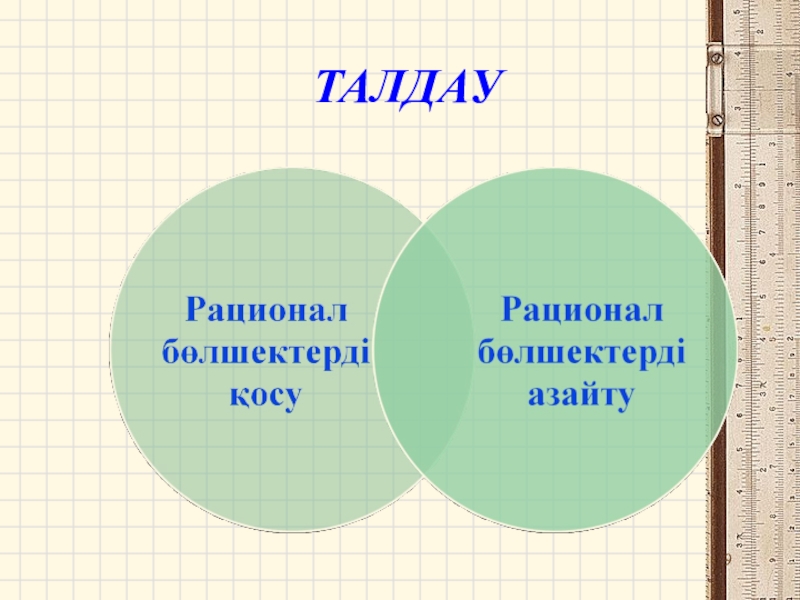 ТАЛДАУ

Рационал бөлшектерді қосу

Рационал бөлшектерді азайту